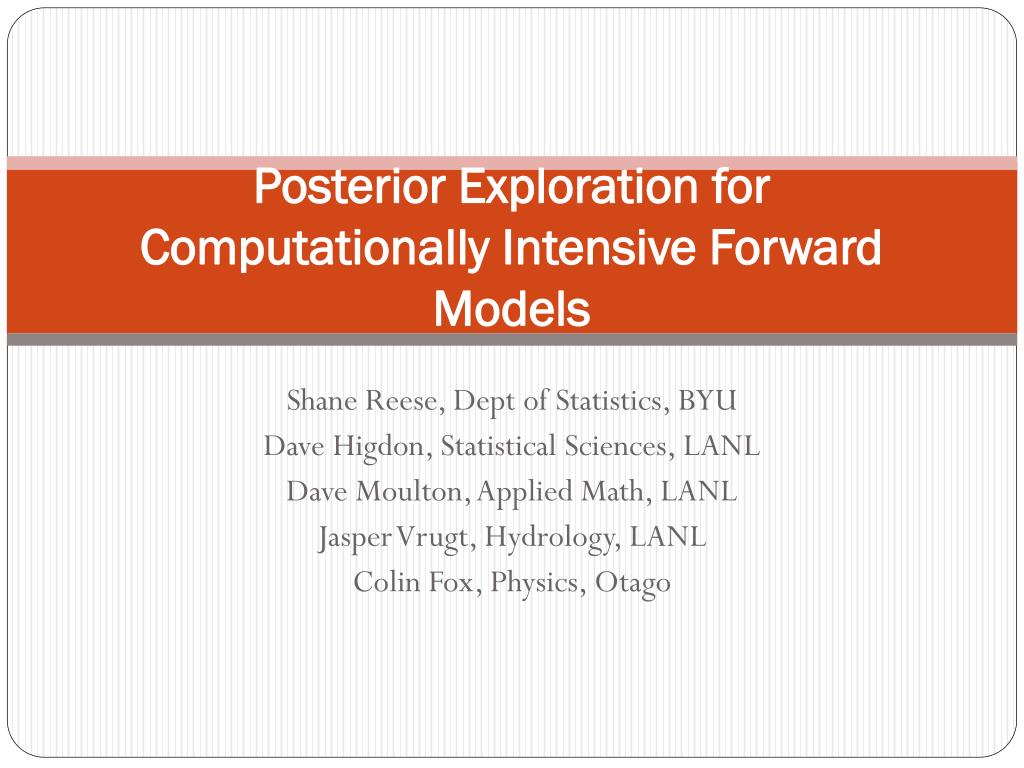 Posterior Exploration for Computationally Intensive Forward Models

Shane Reese, Dept of Statistics, BYU
Dave Higdon, Statistical Sciences, LANL
Dave Moulton, Applied Math, LANL
Jasper Vrugt, Hydrology, LANL
Colin Fox, Physics, Otago